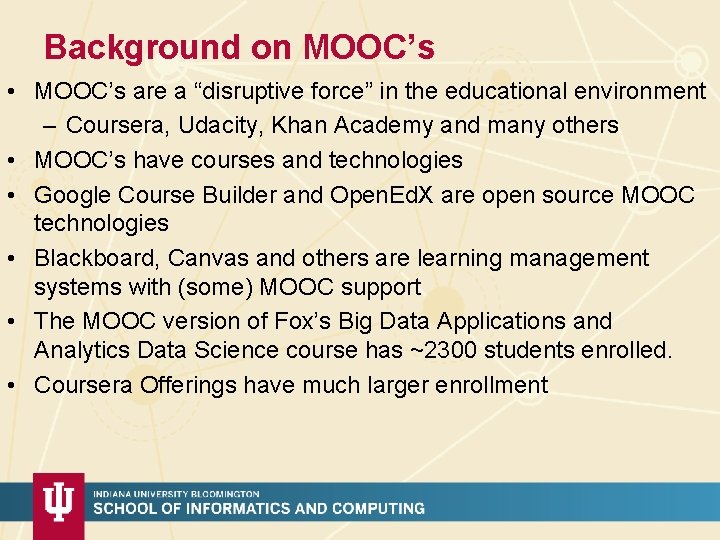 Background on MOOC's

• MOOC's are a "disruptive force" in the educational environment
– Coursera, Udacity, Khan Academy and many others
• MOOC's have courses and technologies
• Google Course Builder and OpenEdX are open source MOOC technologies
• Blackboard, Canvas and others are learning management systems with (some) MOOC support
• The MOOC version of Fox's Big Data Applications and Analytics Data Science course has ~2300 students enrolled.
• Coursera Offerings have much larger enrollment

INDIANA UNIVERSITY BLOOMINGTON
SCHOOL OF INFORMATICS AND COMPUTING